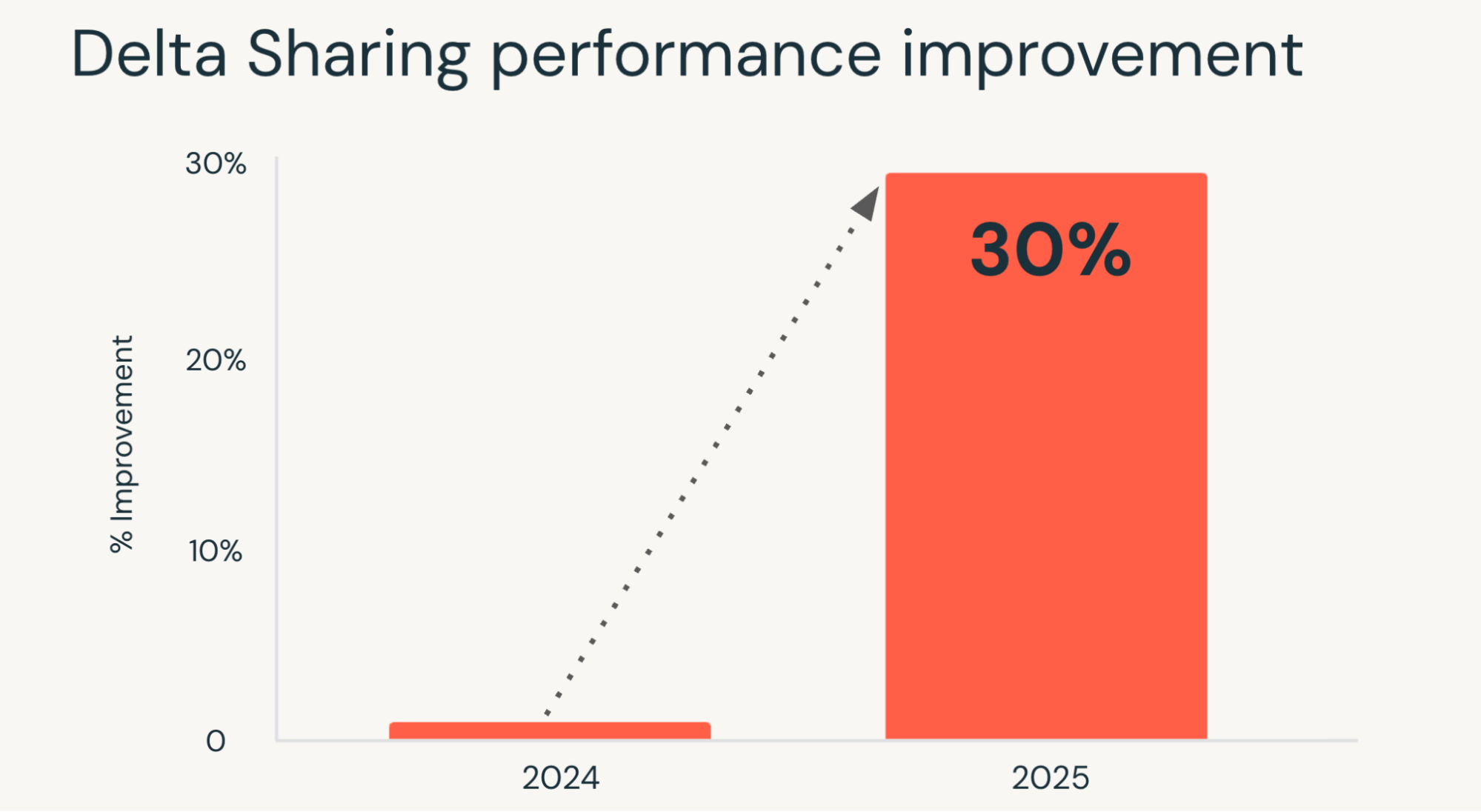 Delta Sharing performance improvement

% Improvement

30%

20%

10%

0

30%

2024

2025